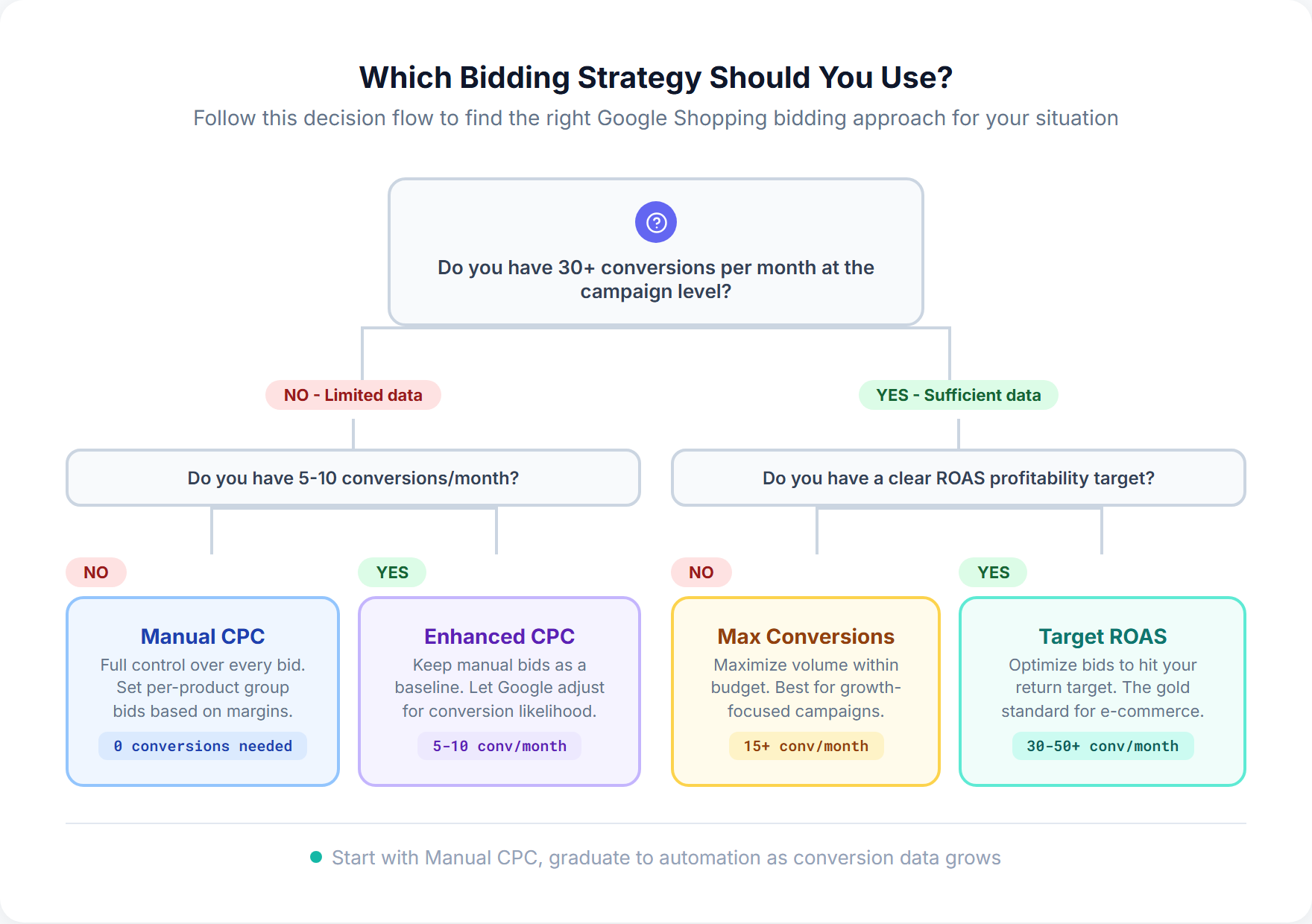 Which Bidding Strategy Should You Use?

Follow this decision flow to find the right Google Shopping bidding approach for your situation

?

Do you have 30+ conversions per month at the campaign level?

NO - Limited data

YES - Sufficient data

Do you have 5-10 conversions/month?

Do you have a clear ROAS profitability target?

NO

YES

NO

YES

Manual CPC

Full control over every bid. Set per-product group bids based on margins.

0 conversions needed

Enhanced CPC

Keep manual bids as a baseline. Let Google adjust for conversion likelihood.

5-10 conv/month

Max Conversions

Maximize volume within budget. Best for growth-focused campaigns.

15+ conv/month

Target ROAS

Optimize bids to hit your return target. The gold standard for e-commerce.

30-50+ conv/month

Start with Manual CPC, graduate to automation as conversion data grows